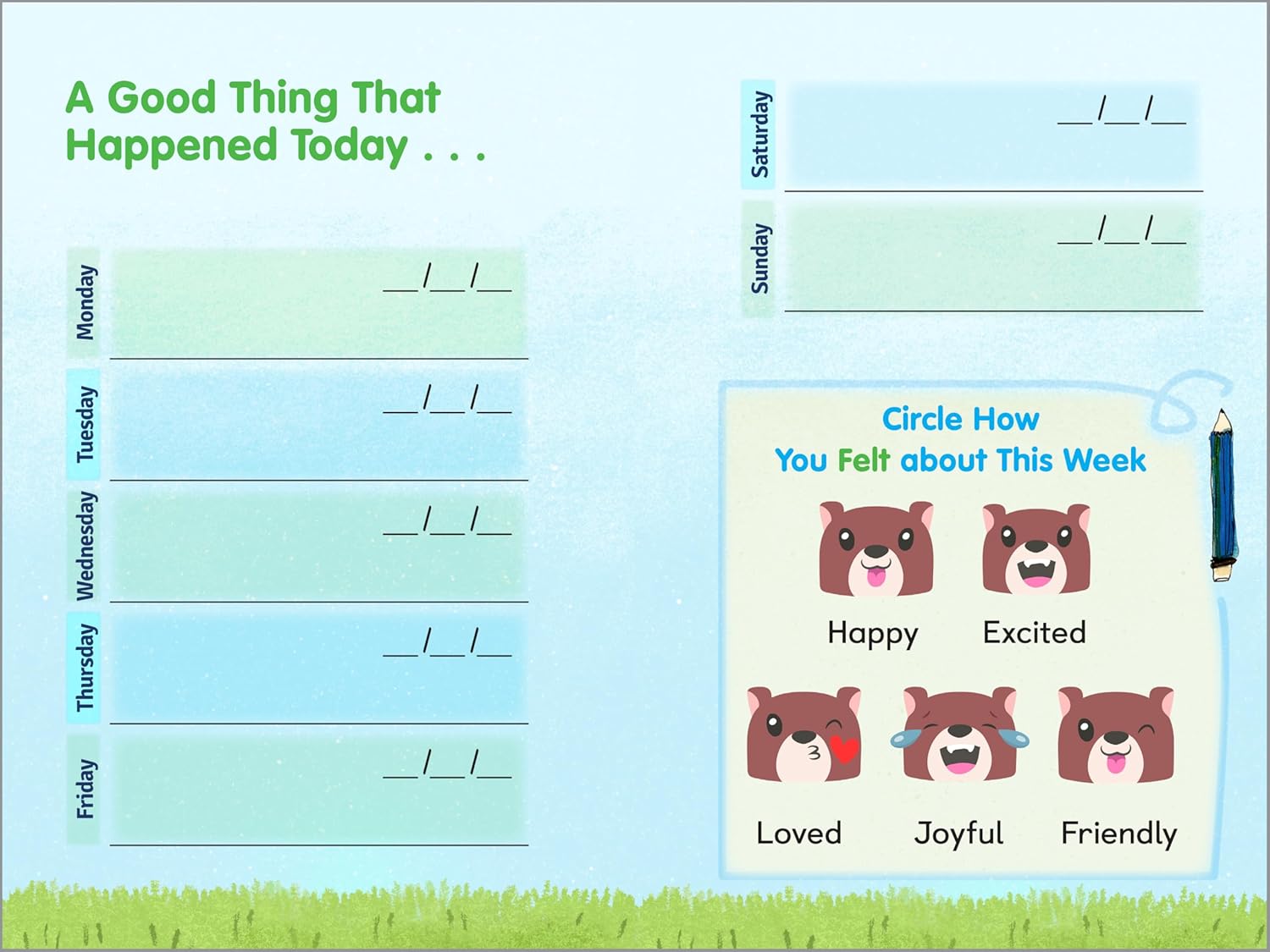 A Good Thing That Happened Today . . .

Monday __/__/__

Tuesday __/__/__

Wednesday __/__/__

Thursday __/__/__

Friday __/__/__

Saturday __/__/__

Sunday __/__/__

Circle How You Felt about This Week

Happy Excited

Loved Joyful Friendly